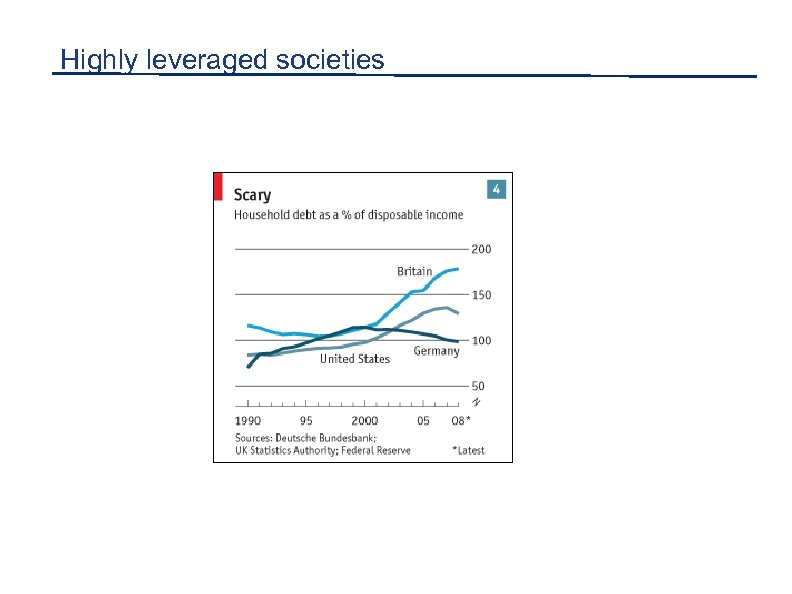 Highly leveraged societies

Scary

4

Household debt as a % of disposable income

200

150

100

50

Britain

United States

Germany

1990

95

2000

05

08*

Sources: Deutsche Bundesbank; UK Statistics Authority; Federal Reserve

*Latest